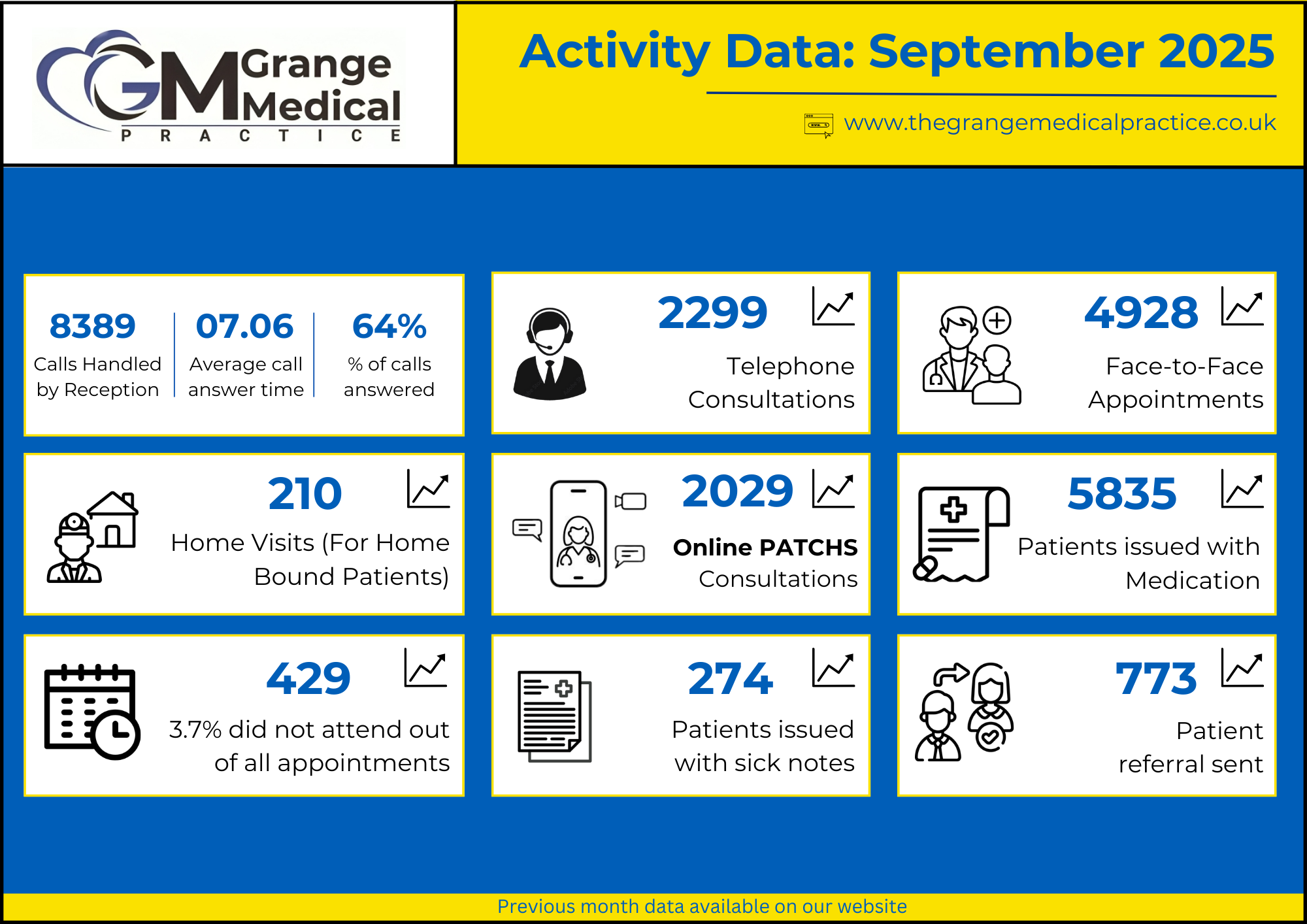 GM Grange Medical PRACTICE

Activity Data: September 2025

www.thegrangemedicalpractice.co.uk

8389
Calls Handled by Reception

07.06
Average call answer time

64%
% of calls answered

2299
Telephone Consultations

4928
Face-to-Face Appointments

210
Home Visits (For Home Bound Patients)

2029
Online PATCHS Consultations

5835
Patients issued with Medication

429
3.7% did not attend out of all appointments

274
Patients issued with sick notes

773
Patient referral sent

Previous month data available on our website